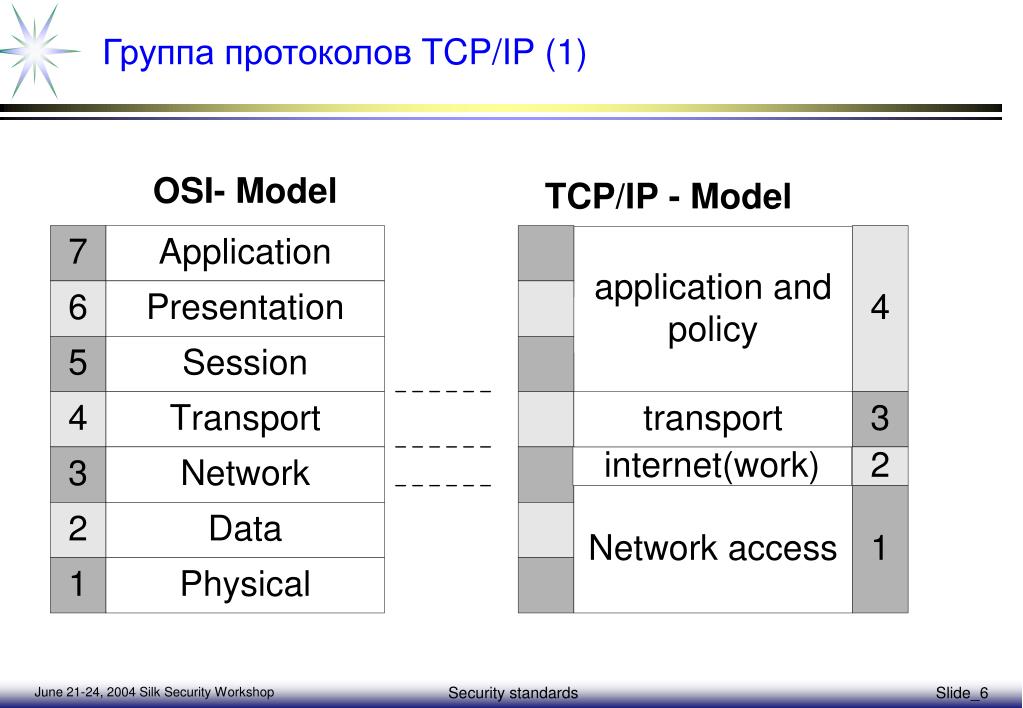 Группа протоколов TCP/IP (1)

OSI- Model

| 7 | Application |
|---|---|
| 6 | Presentation |
| 5 | Session |
| 4 | Transport |
| 3 | Network |
| 2 | Data |
| 1 | Physical |

TCP/IP - Model

| application and policy | 4 |
|---|---|
| transport | 3 |
| internet(work) | 2 |
| Network access | 1 |

June 21-24, 2004 Silk Security Workshop

Security standards

Slide_6